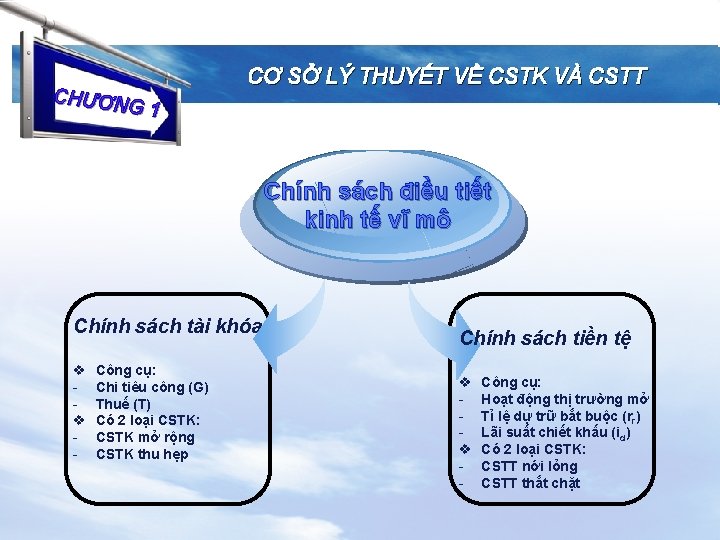 CHƯƠNG 1

CƠ SỞ LÝ THUYẾT VỀ CSTK VÀ CSTT

Chính sách điều tiết kinh tế vĩ mô

Chính sách tài khóa

❖ Công cụ:
- Chi tiêu công (G)
- Thuế (T)
❖ Có 2 loại CSTK:
- CSTK mở rộng
- CSTK thu hẹp

Chính sách tiền tệ

❖ Công cụ:
- Hoạt động thị trường mở
- Tỉ lệ dự trữ bắt buộc ($r_r$)
- Lãi suất chiết khấu ($i_d$)
❖ Có 2 loại CSTK:
- CSTT nới lỏng
- CSTT thắt chặt